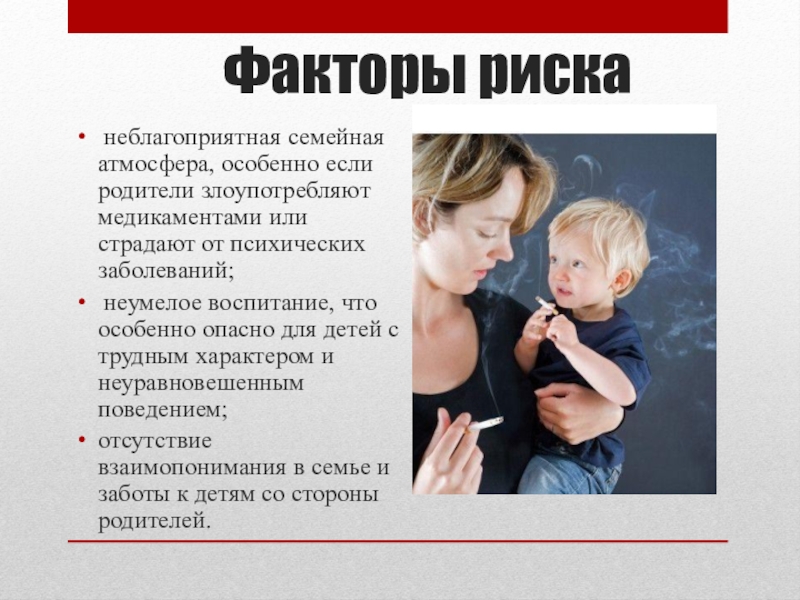 Факторы риска

• неблагоприятная семейная атмосфера, особенно если родители злоупотребляют медикаментами или страдают от психических заболеваний;
• неумелое воспитание, что особенно опасно для детей с трудным характером и неуравновешенным поведением;
• отсутствие взаимопонимания в семье и заботы к детям со стороны родителей.